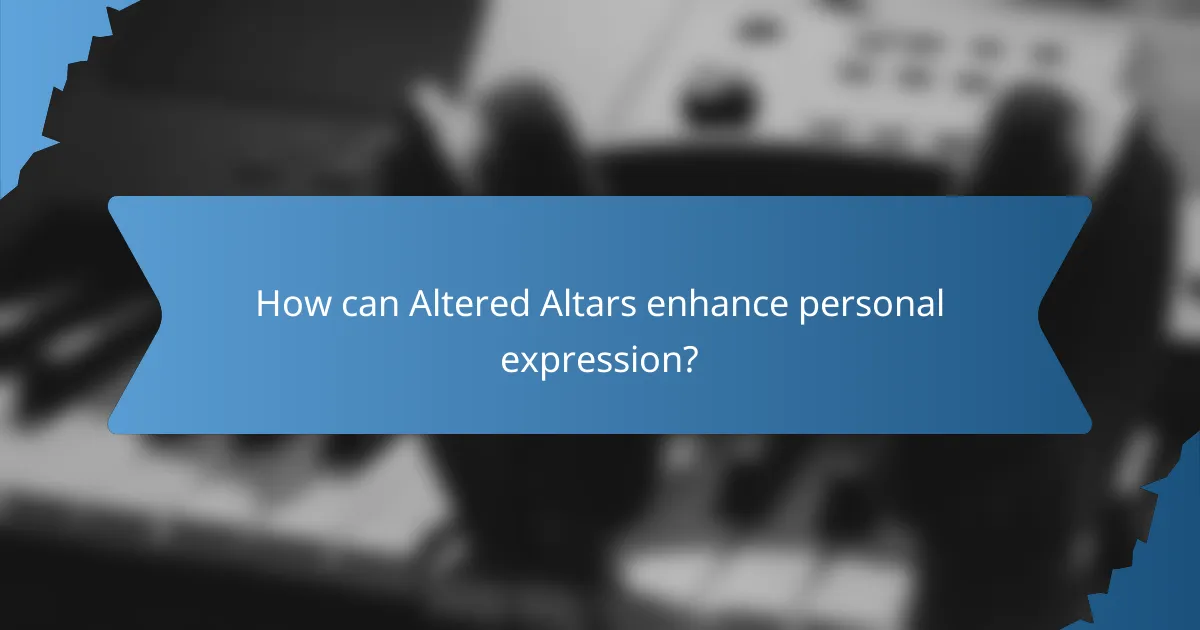 How can Altered Altars enhance personal expression?